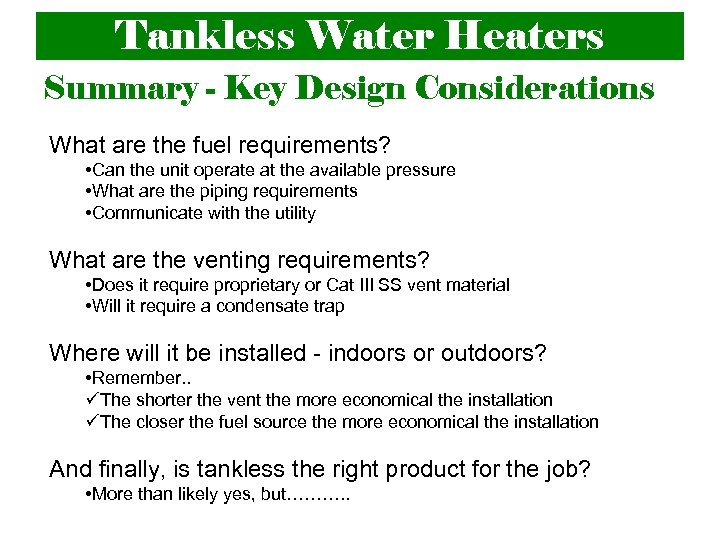 Tankless Water Heaters

Summary - Key Design Considerations

What are the fuel requirements?
•Can the unit operate at the available pressure
•What are the piping requirements
•Communicate with the utility

What are the venting requirements?
•Does it require proprietary or Cat III SS vent material
•Will it require a condensate trap

Where will it be installed - indoors or outdoors?
•Remember..
✓The shorter the vent the more economical the installation
✓The closer the fuel source the more economical the installation

And finally, is tankless the right product for the job?
•More than likely yes, but………..